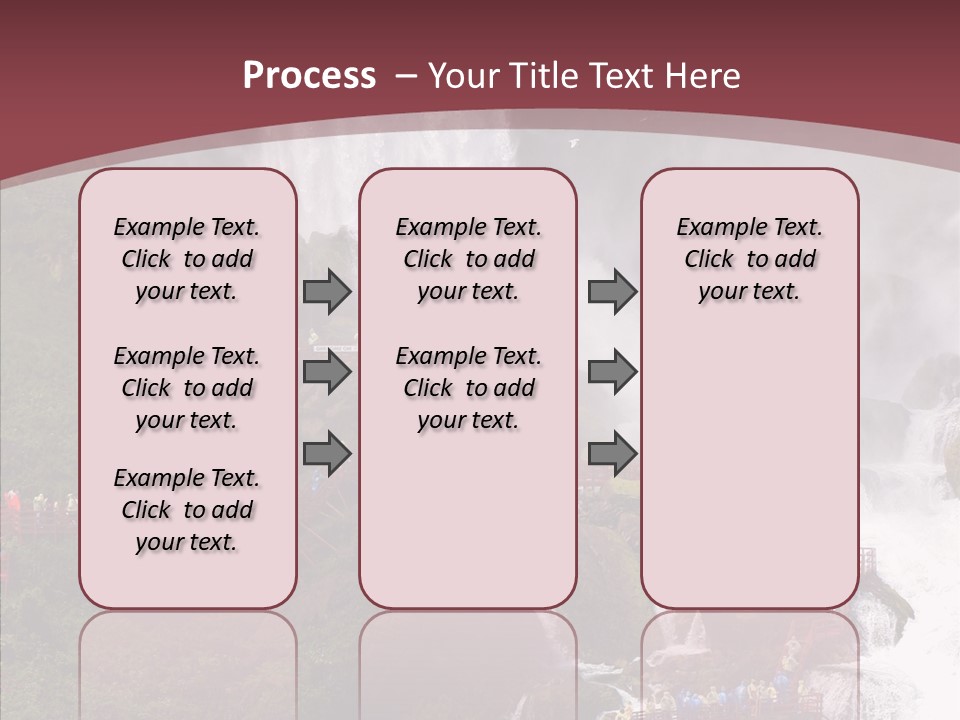 Process – Your Title Text Here

Example Text. Click to add your text.

Example Text. Click to add your text.

Example Text. Click to add your text.

Example Text. Click to add your text.

Example Text. Click to add your text.

Example Text. Click to add your text.